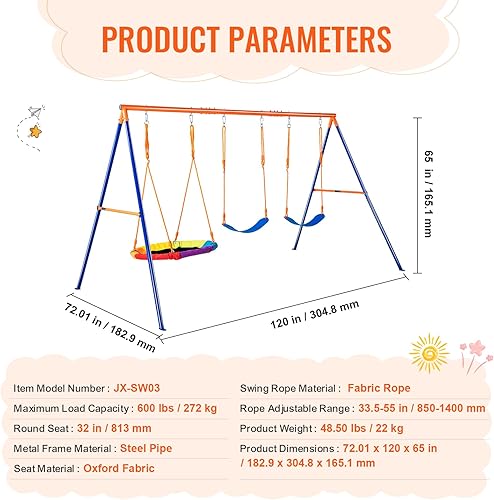 PRODUCT PARAMETERS

65 in / 165.1 mm

72.01 in / 182.9 mm

120 in / 304.8 mm

Item Model Number : JX-SW03

Maximum Load Capacity : 600 lbs / 272 kg

Round Seat : 32 in / 813 mm

Metal Frame Material : Steel Pipe

Seat Material : Oxford Fabric

Swing Rope Material : Fabric Rope

Rope Adjustable Range : 33.5-55 in / 850-1400 mm

Product Weight : 48.50 lbs / 22 kg

Product Dimensions : 72.01 x 120 x 65 in / 182.9 x 304.8 x 165.1 mm